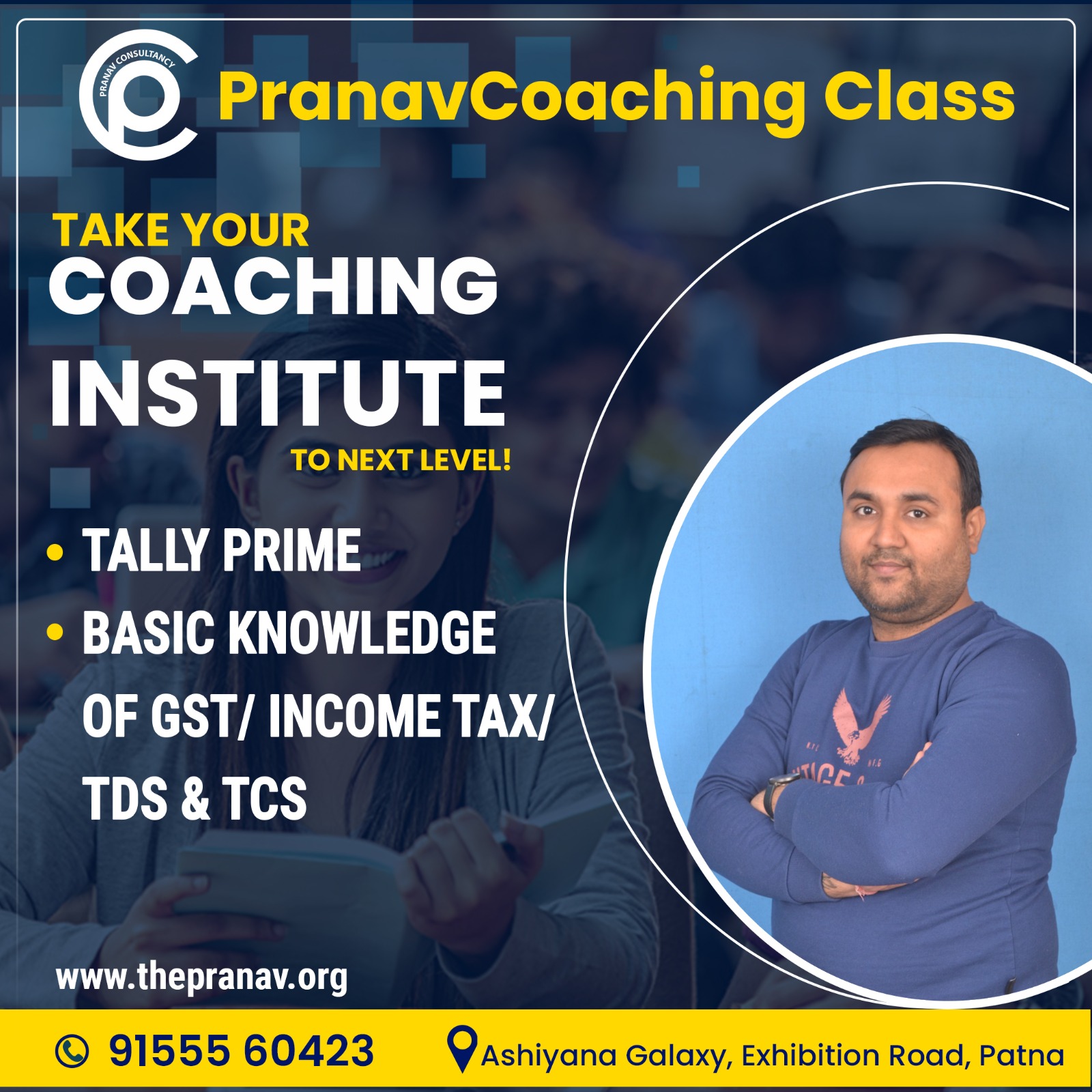 PRANAV CONSULTANCY

PranavCoaching Class

TAKE YOUR
COACHING
INSTITUTE
TO NEXT LEVEL!

• TALLY PRIME
• BASIC KNOWLEDGE OF GST/ INCOME TAX/ TDS & TCS

www.thepranav.org

91555 60423

Ashiyana Galaxy, Exhibition Road, Patna